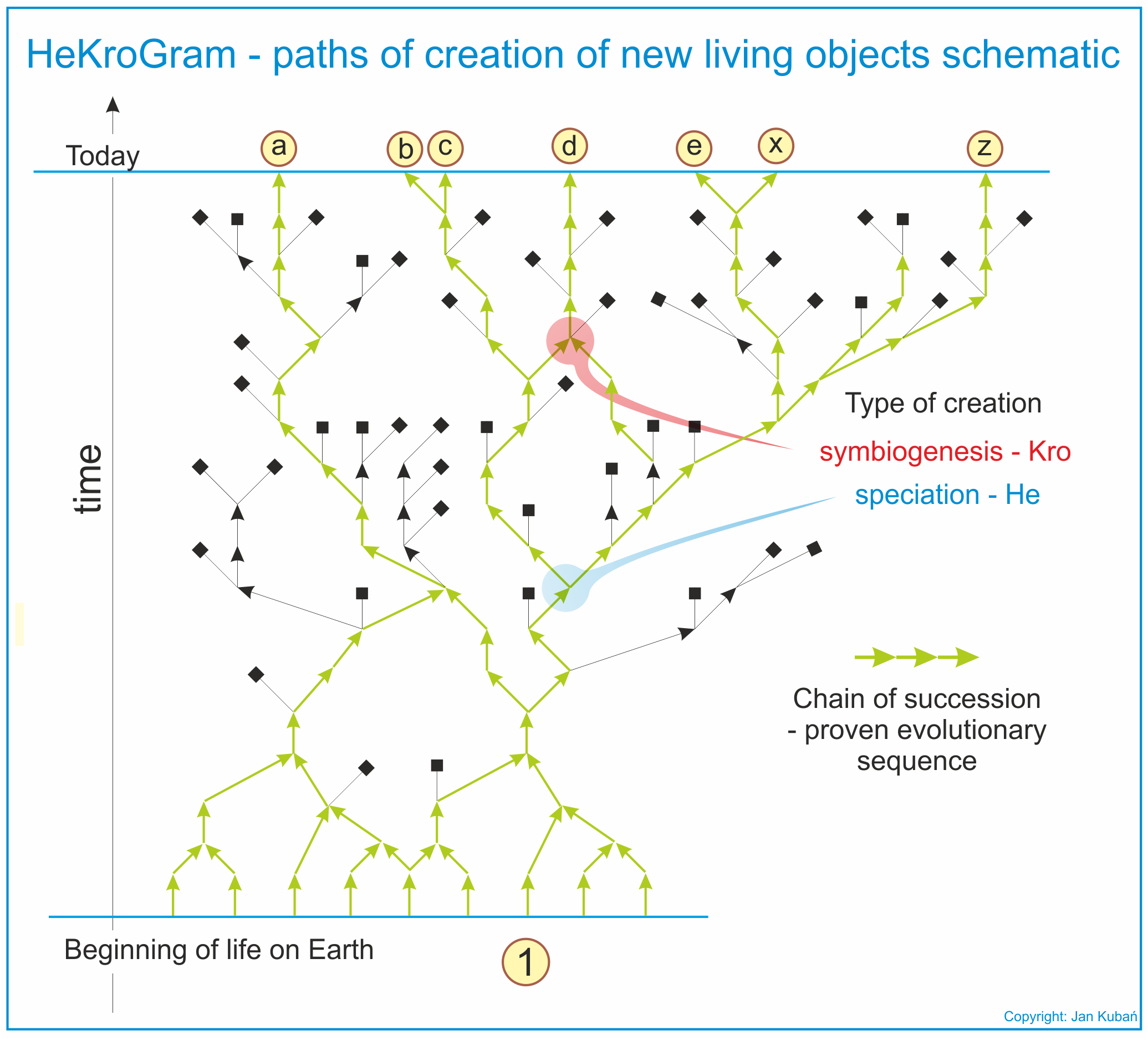 HeKroGram - paths of creation of new living objects schematic

Today

a b c d e x z

time

Type of creation

symbiogenesis - Kro

speciation - He

Chain of succession - proven evolutionary sequence

Beginning of life on Earth

1

Copyright: Jan Kubań